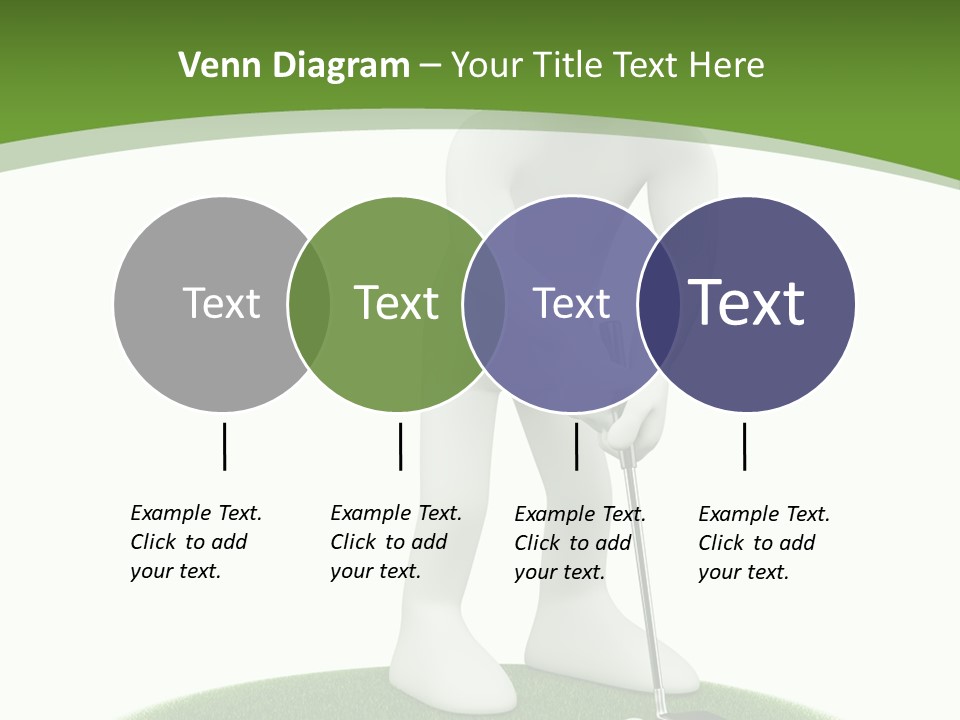 Venn Diagram – Your Title Text Here

Text

Text

Text

Text

Example Text. Click to add your text.

Example Text. Click to add your text.

Example Text. Click to add your text.

Example Text. Click to add your text.